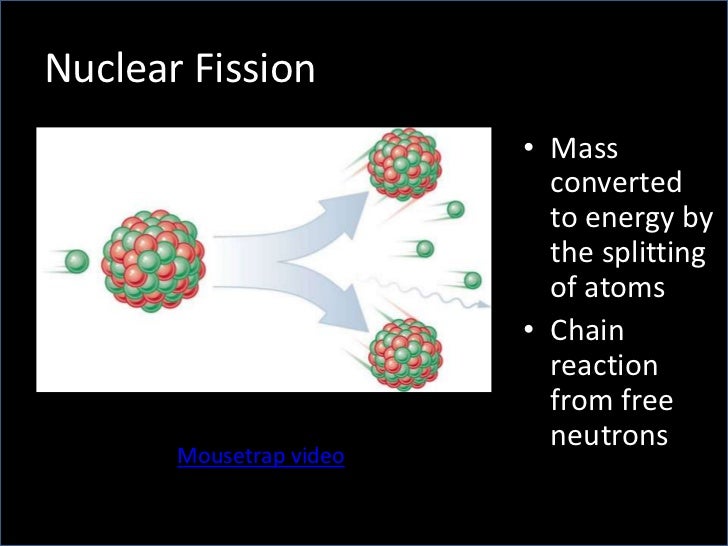 Nuclear Fission

• Mass converted to energy by the splitting of atoms
• Chain reaction from free neutrons

Mousetrap video